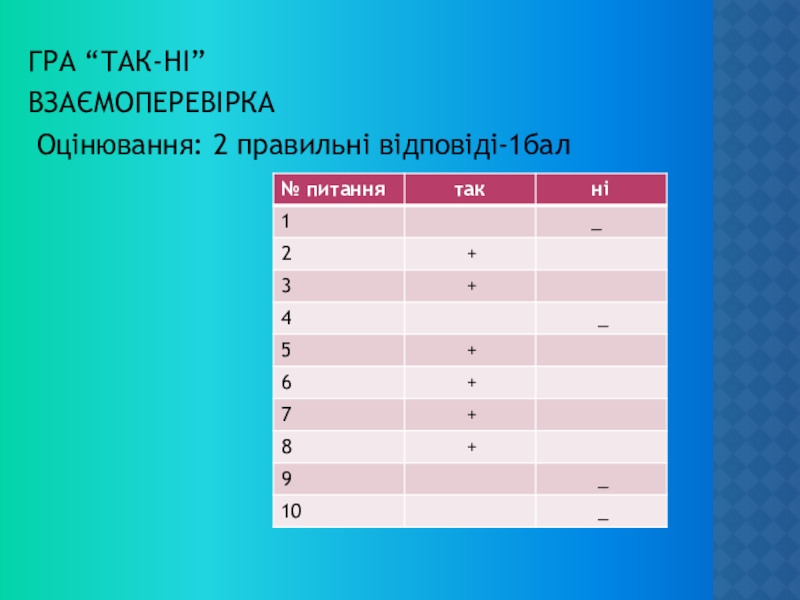 ГРА “ТАК-НІ”

ВЗАЄМОПЕРЕВІРКА

Оцінювання: 2 правильні відповіді-1бал

| № питання | так | ні |
|---|---|---|
| 1 | | _ |
| 2 | + | |
| 3 | + | |
| 4 | | _ |
| 5 | + | |
| 6 | + | |
| 7 | + | |
| 8 | + | |
| 9 | | _ |
| 10 | | _ |